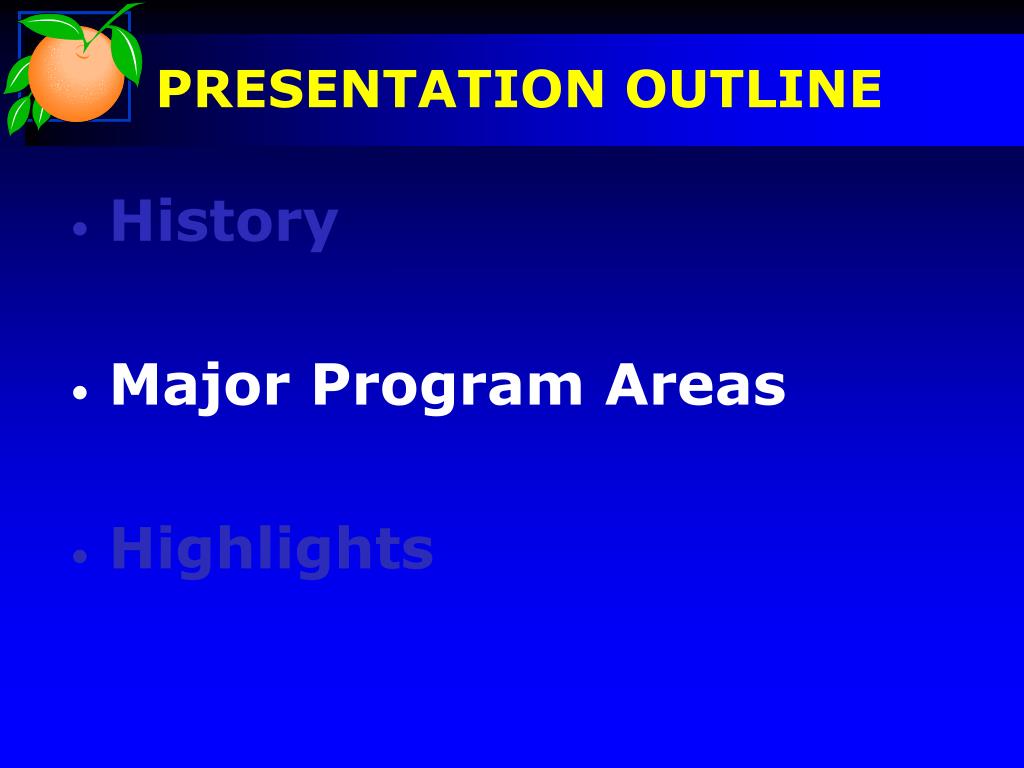 PRESENTATION OUTLINE

• History

• Major Program Areas

• Highlights